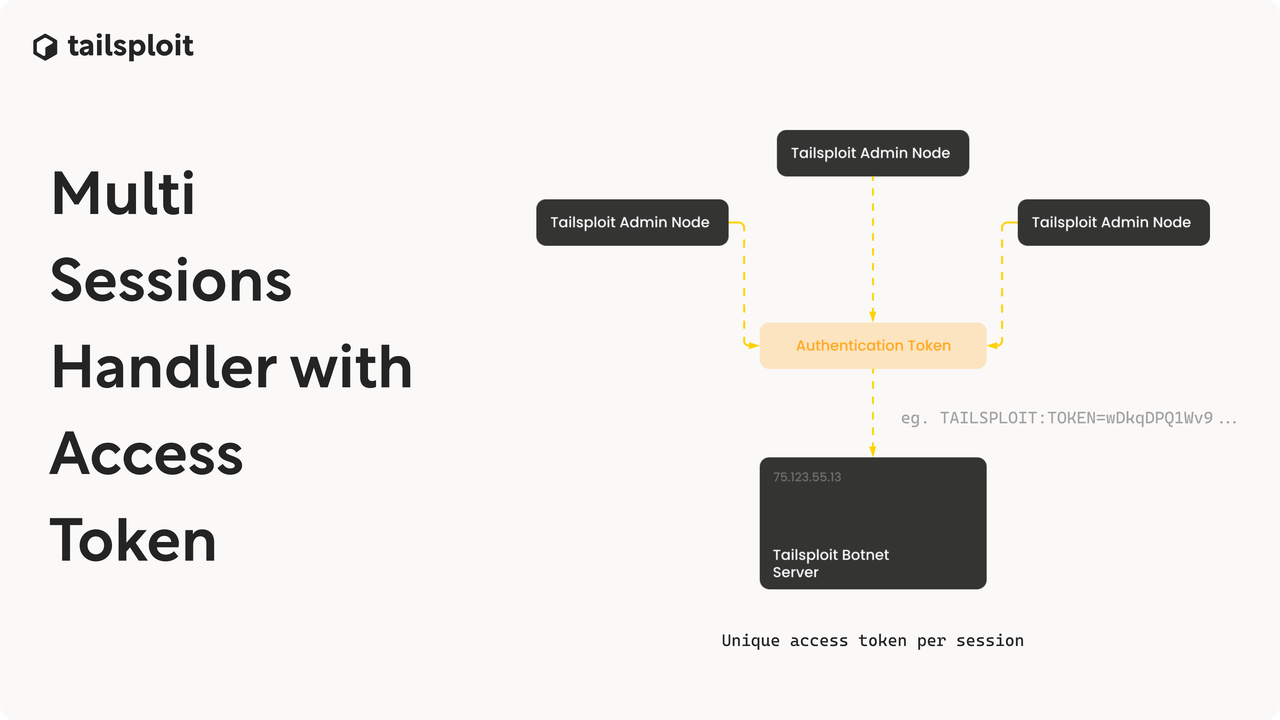 tailsploit

Multi Sessions Handler with Access Token

Tailsploit Admin Node

Tailsploit Admin Node

Tailsploit Admin Node

Authentication Token

eg. TAILSPLOIT:TOKEN=wDkqDPQ1Wv9 ...

75.123.55.13

Tailsploit Botnet Server

Unique access token per session